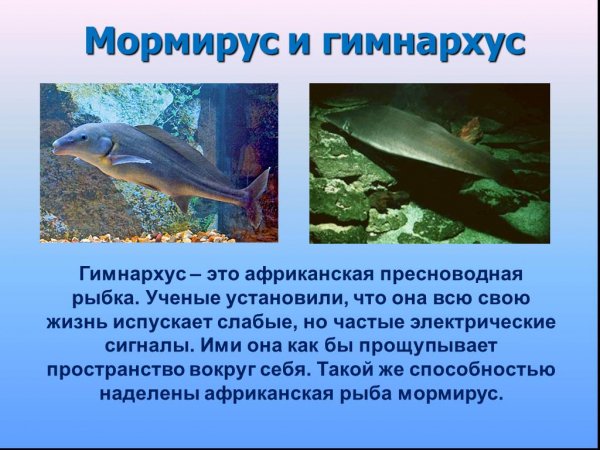 Мормирус и гимнархус

Гимнархус – это африканская пресноводная рыбка. Ученые установили, что она всю свою жизнь испускает слабые, но частые электрические сигналы. Ими она как бы прощупывает пространство вокруг себя. Такой же способностью наделены африканская рыба мормирус.